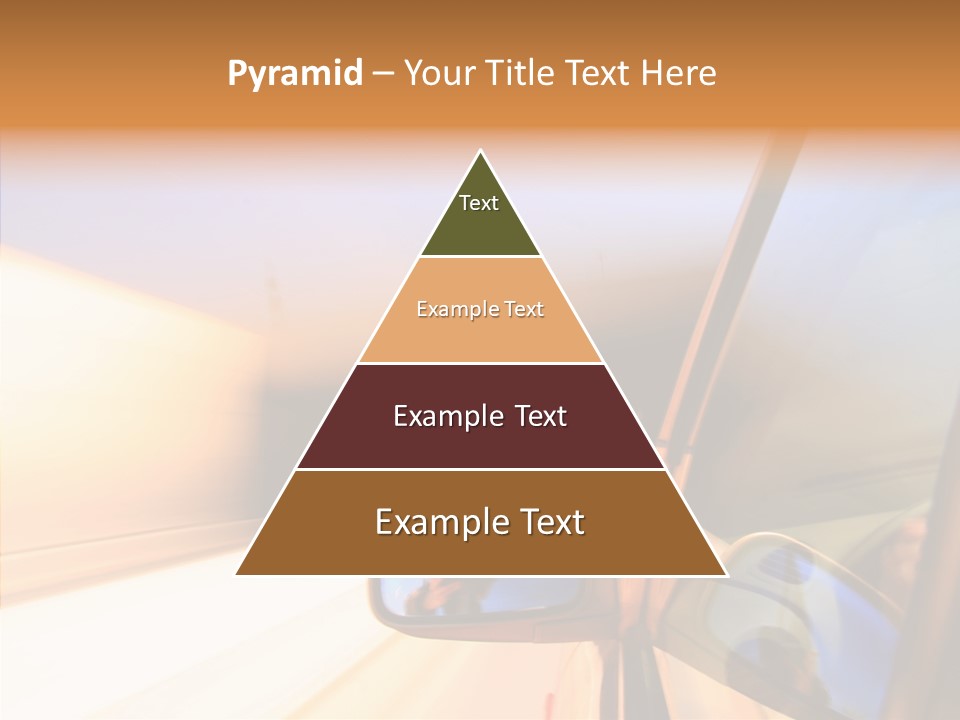 Pyramid – Your Title Text Here

Text

Example Text

Example Text

Example Text